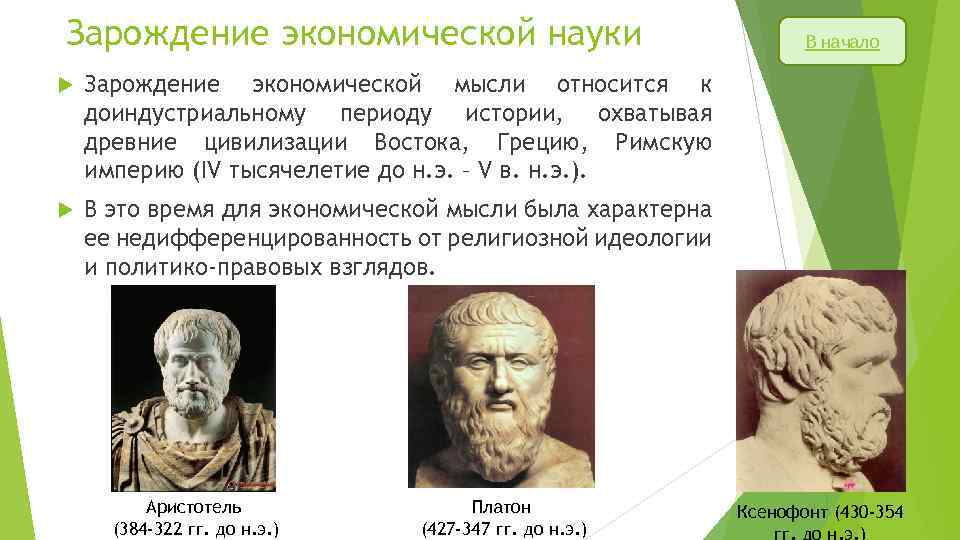 Зарождение экономической науки

В начало

Зарождение экономической мысли относится к доиндустриальному периоду истории, охватывая древние цивилизации Востока, Грецию, Римскую империю (IV тысячелетие до н.э. – V в. н.э.).

В это время для экономической мысли была характерна ее недифференцированность от религиозной идеологии и политико-правовых взглядов.

Аристотель (384-322 гг. до н.э.)

Платон (427-347 гг. до н.э.)

Ксенофонт (430-354 гг. до н.э.)